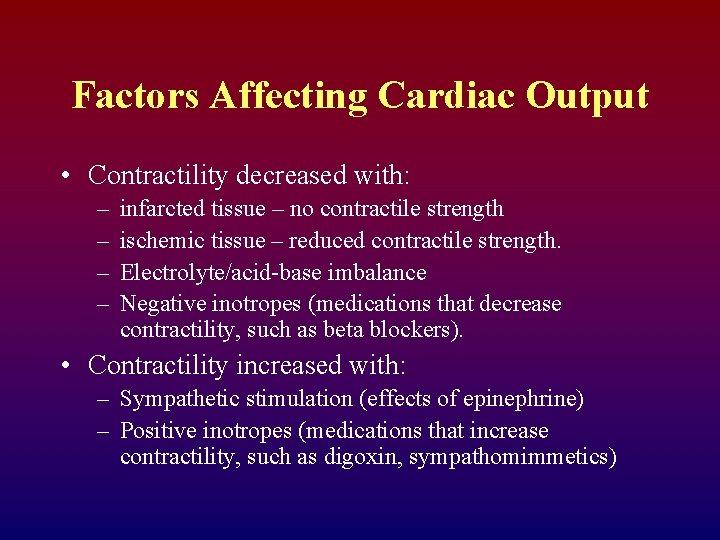 Factors Affecting Cardiac Output

• Contractility decreased with:
– infarcted tissue – no contractile strength
– ischemic tissue – reduced contractile strength.
– Electrolyte/acid-base imbalance
– Negative inotropes (medications that decrease contractility, such as beta blockers).

• Contractility increased with:
– Sympathetic stimulation (effects of epinephrine)
– Positive inotropes (medications that increase contractility, such as digoxin, sympathomimmetics)